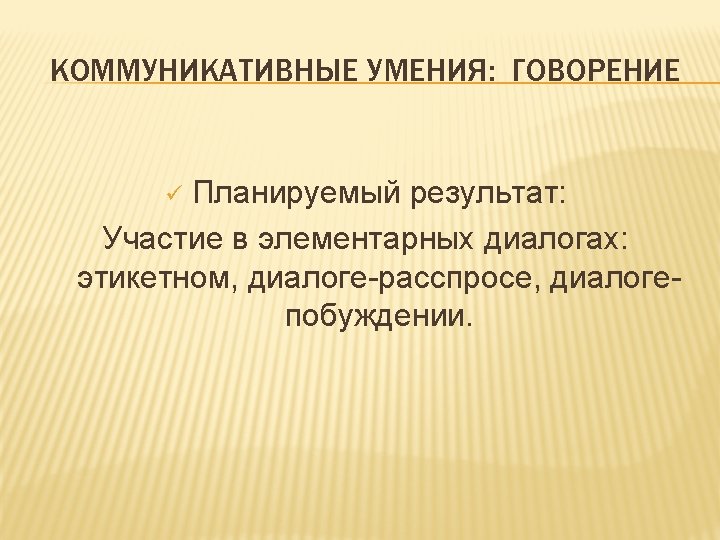 КОММУНИКАТИВНЫЕ УМЕНИЯ: ГОВОРЕНИЕ

✓ Планируемый результат:
Участие в элементарных диалогах: этикетном, диалоге-расспросе, диалоге-побуждении.